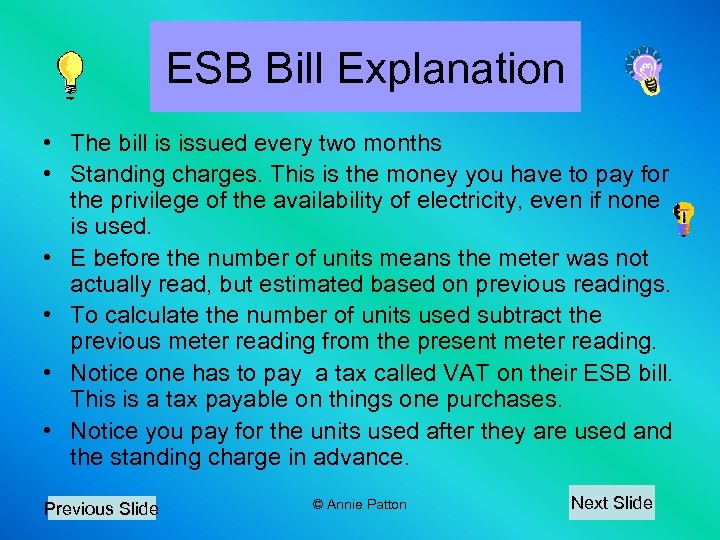 ESB Bill Explanation

• The bill is issued every two months
• Standing charges. This is the money you have to pay for the privilege of the availability of electricity, even if none is used.
• E before the number of units means the meter was not actually read, but estimated based on previous readings.
• To calculate the number of units used subtract the previous meter reading from the present meter reading.
• Notice one has to pay a tax called VAT on their ESB bill. This is a tax payable on things one purchases.
• Notice you pay for the units used after they are used and the standing charge in advance.

Previous Slide

© Annie Patton

Next Slide